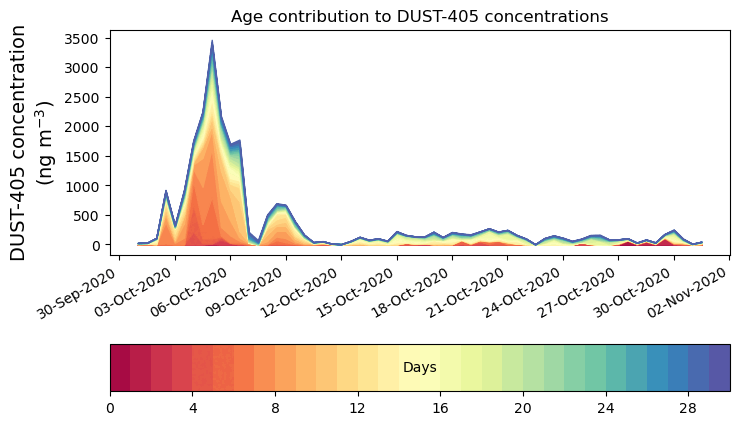 Age contribution to DUST-405 concentrations

DUST-405 concentration (ng m$^{-3}$)

3500
3000
2500
2000
1500
1000
500
0

30-Sep-2020
03-Oct-2020
06-Oct-2020
09-Oct-2020
12-Oct-2020
15-Oct-2020
18-Oct-2020
21-Oct-2020
24-Oct-2020
27-Oct-2020
30-Oct-2020
02-Nov-2020

Days

0
4
8
12
16
20
24
28